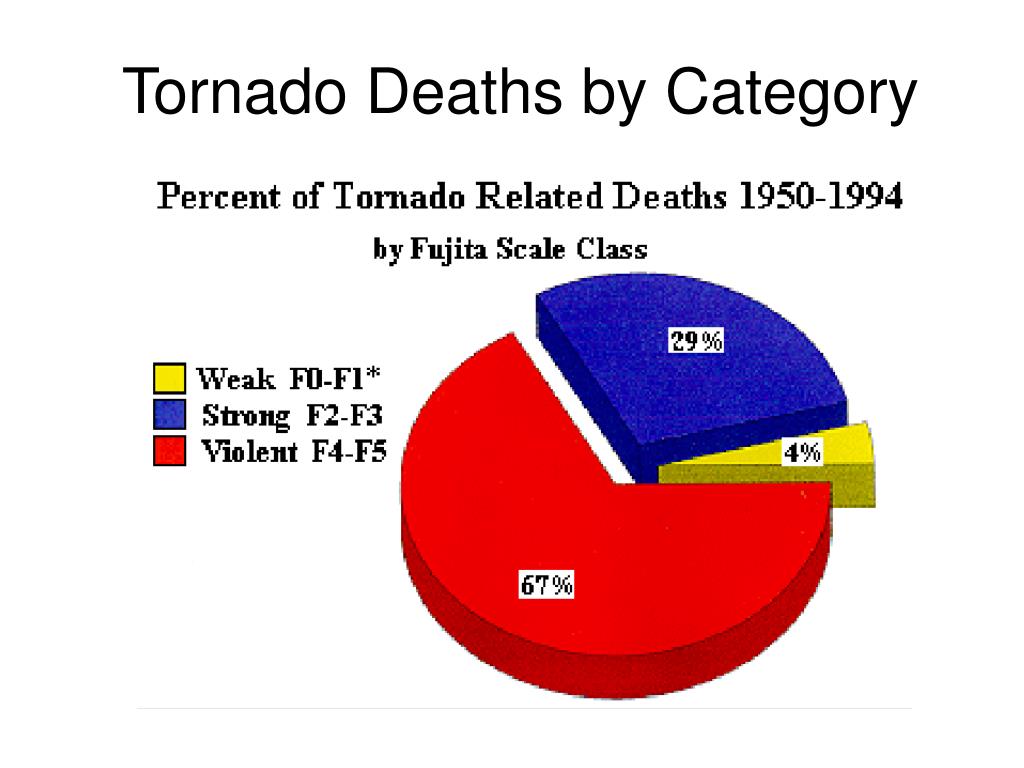 Tornado Deaths by Category

Percent of Tornado Related Deaths 1950-1994
by Fujita Scale Class

Weak F0-F1*
Strong F2-F3
Violent F4-F5

29%
4%
67%